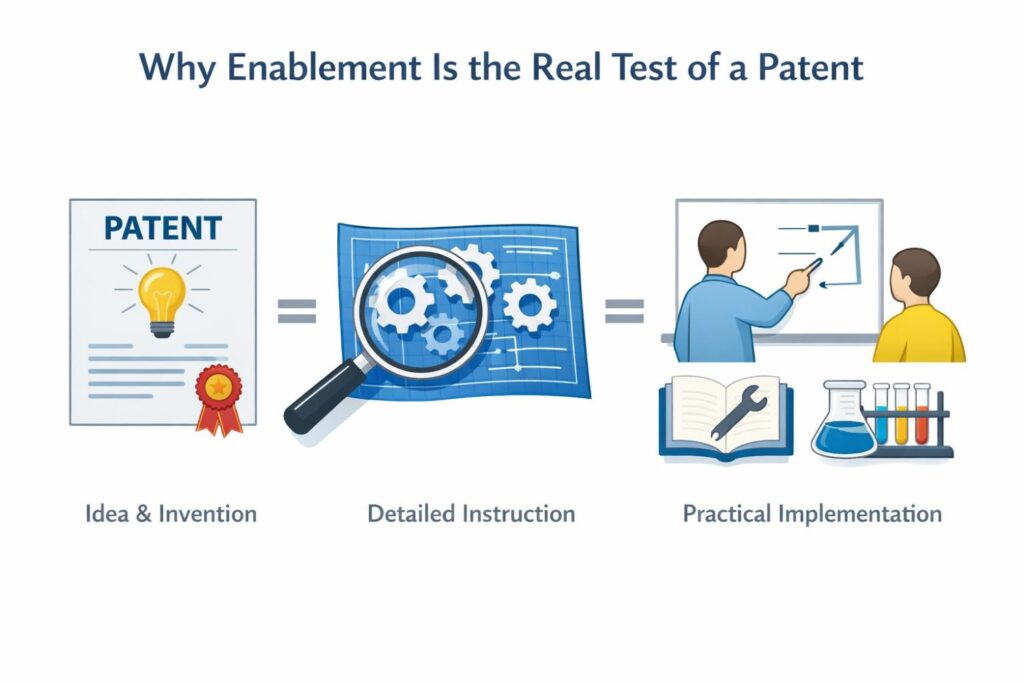 Why Enablement Is the Real Test of a Patent

PATENT

=

=

Idea & Invention

Detailed Instruction

Practical Implementation